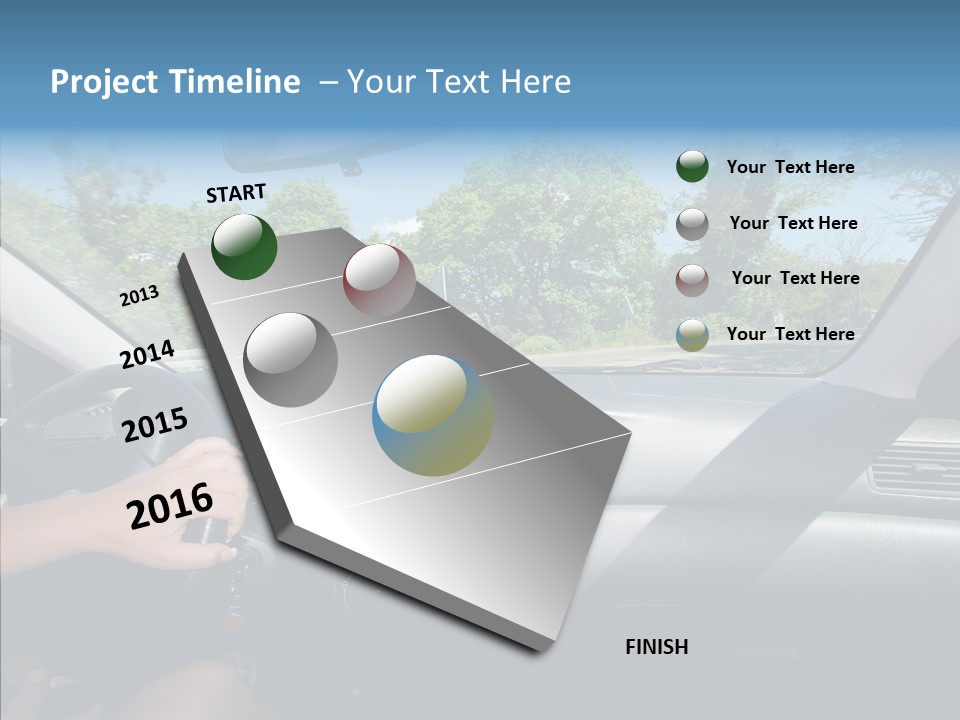 Project Timeline – Your Text Here

START

2013

2014

2015

2016

FINISH

Your Text Here

Your Text Here

Your Text Here

Your Text Here